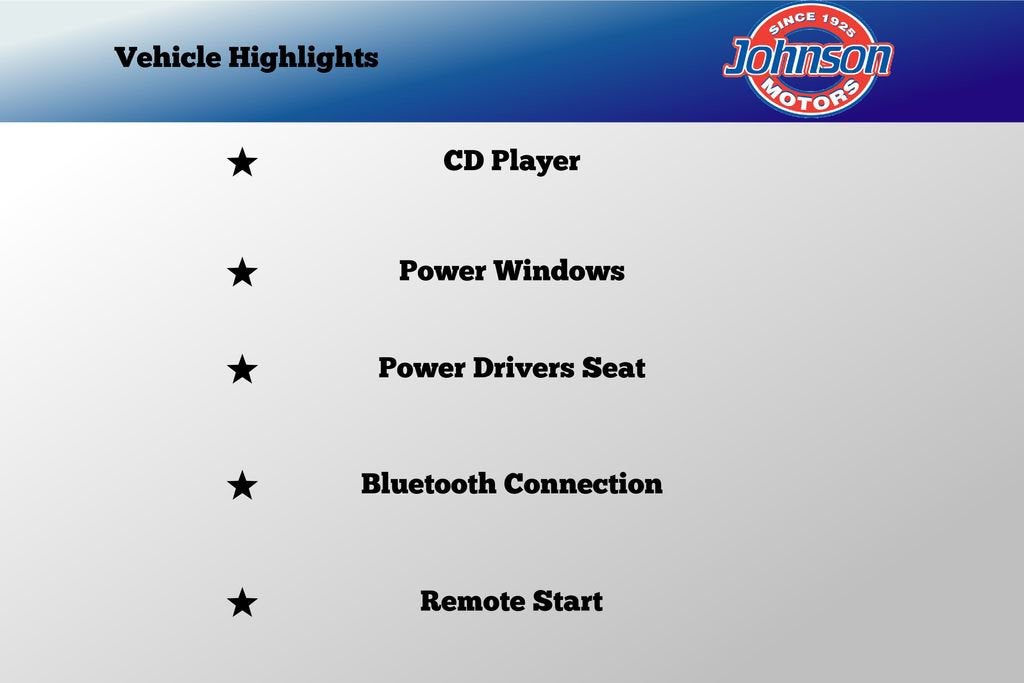 Vehicle Highlights

SINCE 1925
Johnson
MOTORS

★ CD Player

★ Power Windows

★ Power Drivers Seat

★ Bluetooth Connection

★ Remote Start